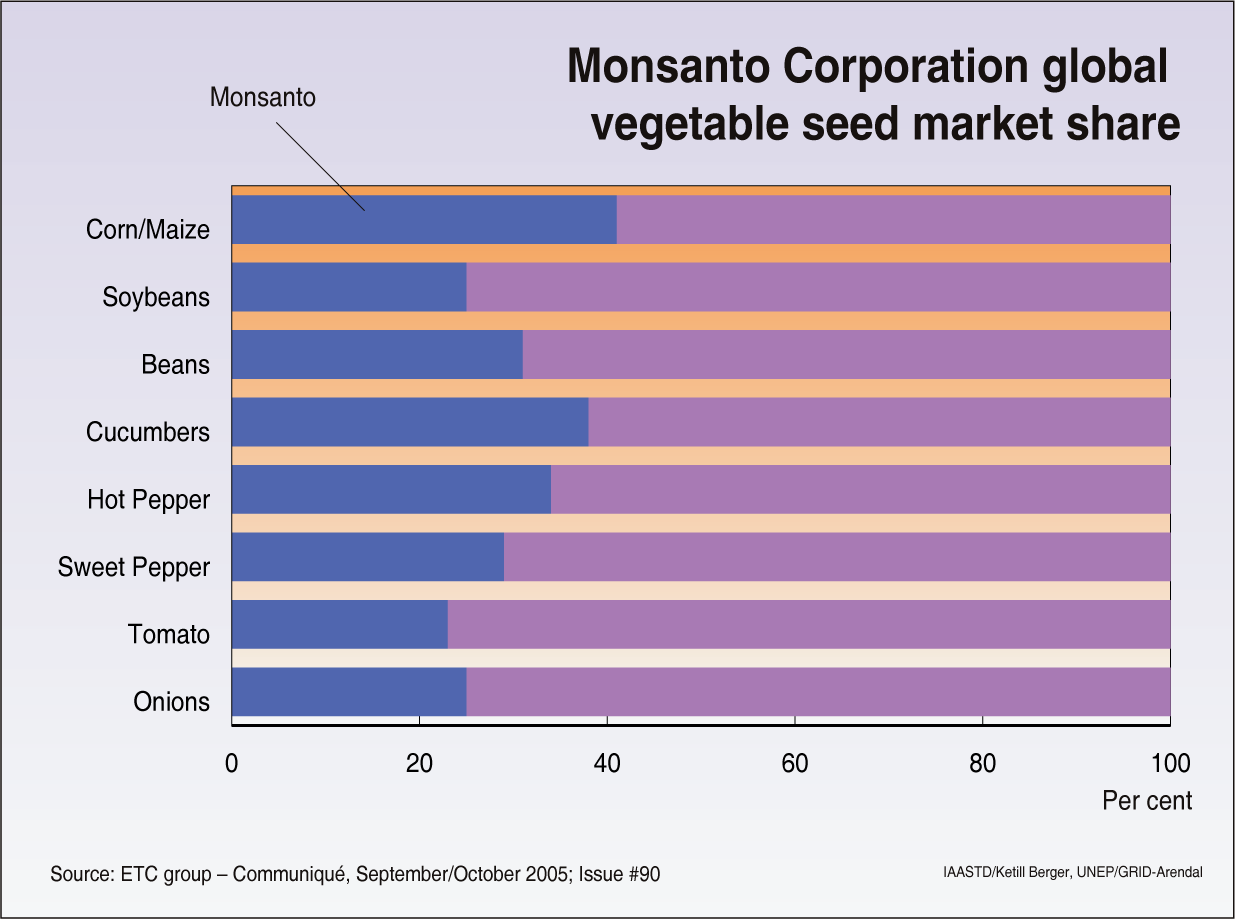 Monsanto Corporation global vegetable seed market share

Monsanto

Corn/Maize
Soybeans
Beans
Cucumbers
Hot Pepper
Sweet Pepper
Tomato
Onions

0
20
40
60
80
100
Per cent

Source: ETC group – Communiqué, September/October 2005; Issue #90

IAASTD/Ketill Berger, UNEP/GRID-Arendal